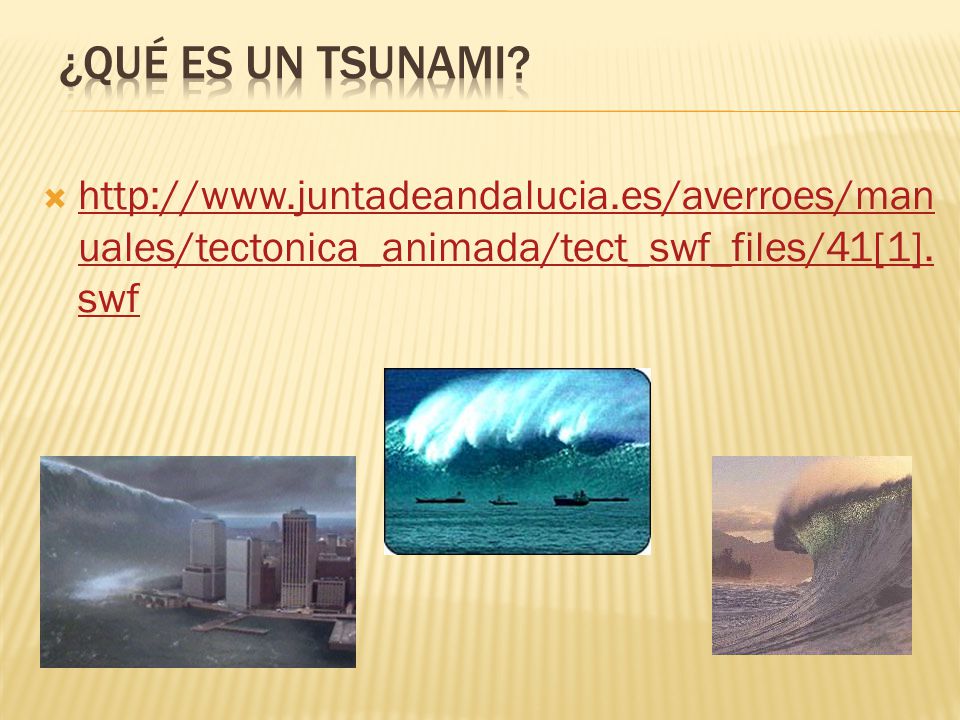 ¿QUÉ ES UN TSUNAMI?

http://www.juntadeandalucia.es/averroes/manuales/tectonica_animada/tect_swf_files/41[1].swf